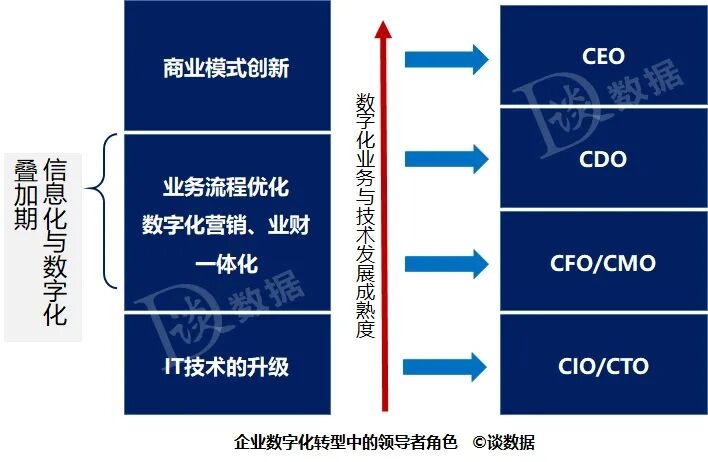 信息化与数字化叠加期

商业模式创新

业务流程优化
数字化营销、业财一体化

IT技术的升级

数字化业务与技术发展成熟度

CEO

CDO

CFO/CMO

CIO/CTO

谈数据

谈数据

企业数字化转型中的领导者角色 ©谈数据